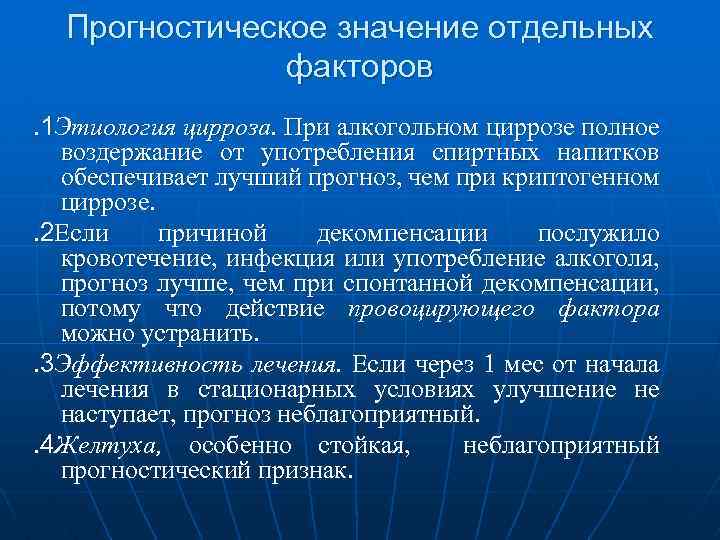 Прогностическое значение отдельных факторов

.1Этиология цирроза. При алкогольном циррозе полное воздержание от употребления спиртных напитков обеспечивает лучший прогноз, чем при криптогенном циррозе.

.2Если причиной декомпенсации послужило кровотечение, инфекция или употребление алкоголя, прогноз лучше, чем при спонтанной декомпенсации, потому что действие провоцирующего фактора можно устранить.

.3Эффективность лечения. Если через 1 мес от начала лечения в стационарных условиях улучшение не наступает, прогноз неблагоприятный.

.4Желтуха, особенно стойкая, неблагоприятный прогностический признак.